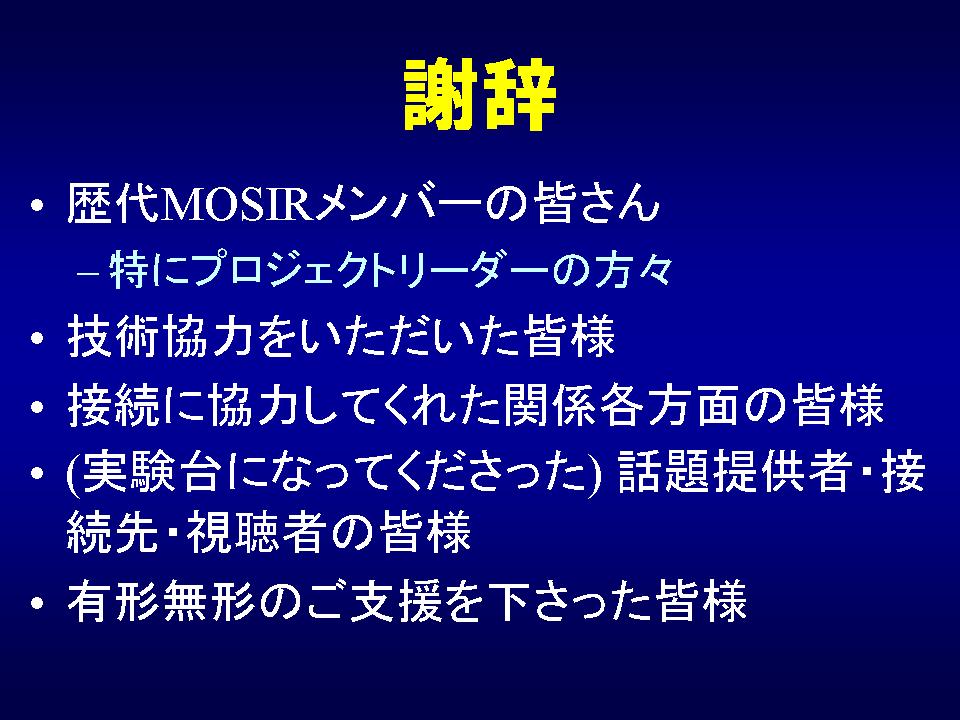 謝辞

• 歴代MOSIRメンバーの皆さん
  – 特にプロジェクトリーダーの方々
• 技術協力をいただいた皆様
• 接続に協力してくれた関係各方面の皆様
• (実験台になってくださった) 話題提供者・接続先・視聴者の皆様
• 有形無形のご支援を下さった皆様